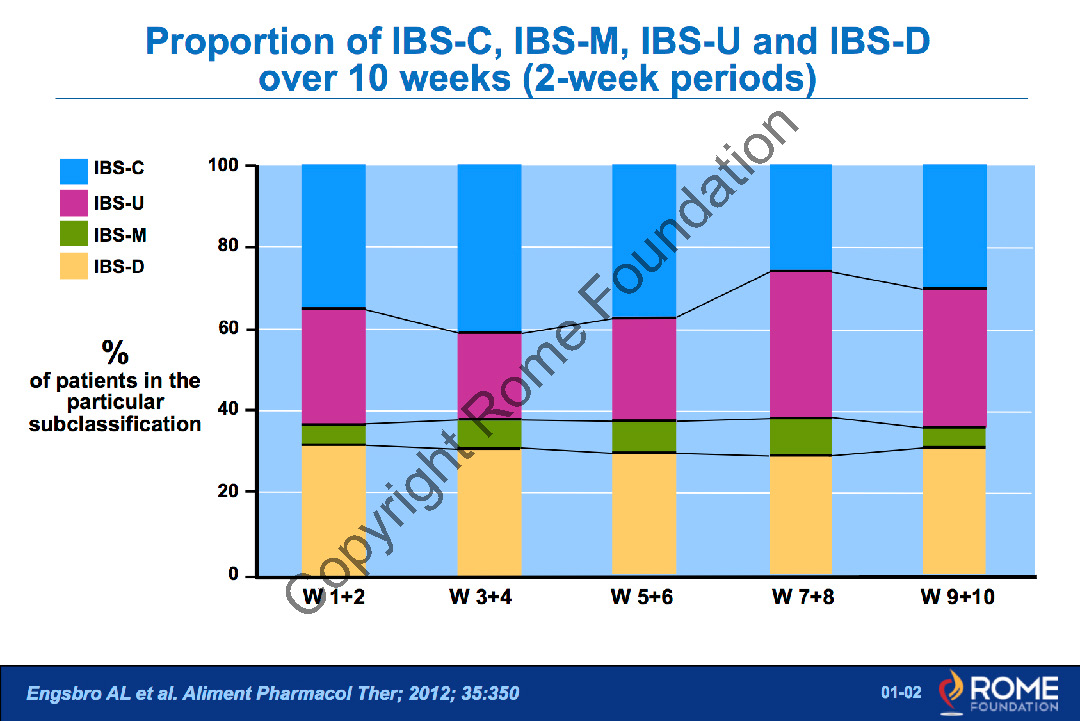 Proportion of IBS-C, IBS-M, IBS-U and IBS-D over 10 weeks (2-week periods)

IBS-C
IBS-U
IBS-M
IBS-D

%
of patients in the particular subclassification

100
80
60
40
20
0

W 1+2
W 3+4
W 5+6
W 7+8
W 9+10

Copyright Rome Foundation

Engsbro AL et al. Aliment Pharmacol Ther; 2012; 35:350

01-02

ROME FOUNDATION